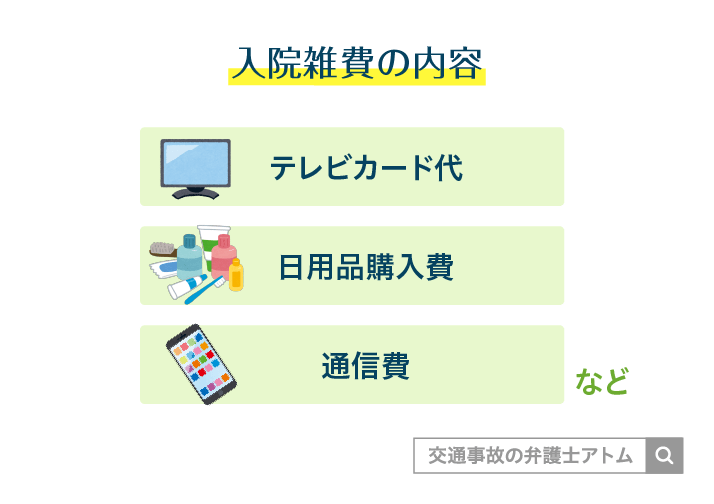 入院雑費の内容

テレビカード代

日用品購入費

通信費

など

交通事故の弁護士アトム